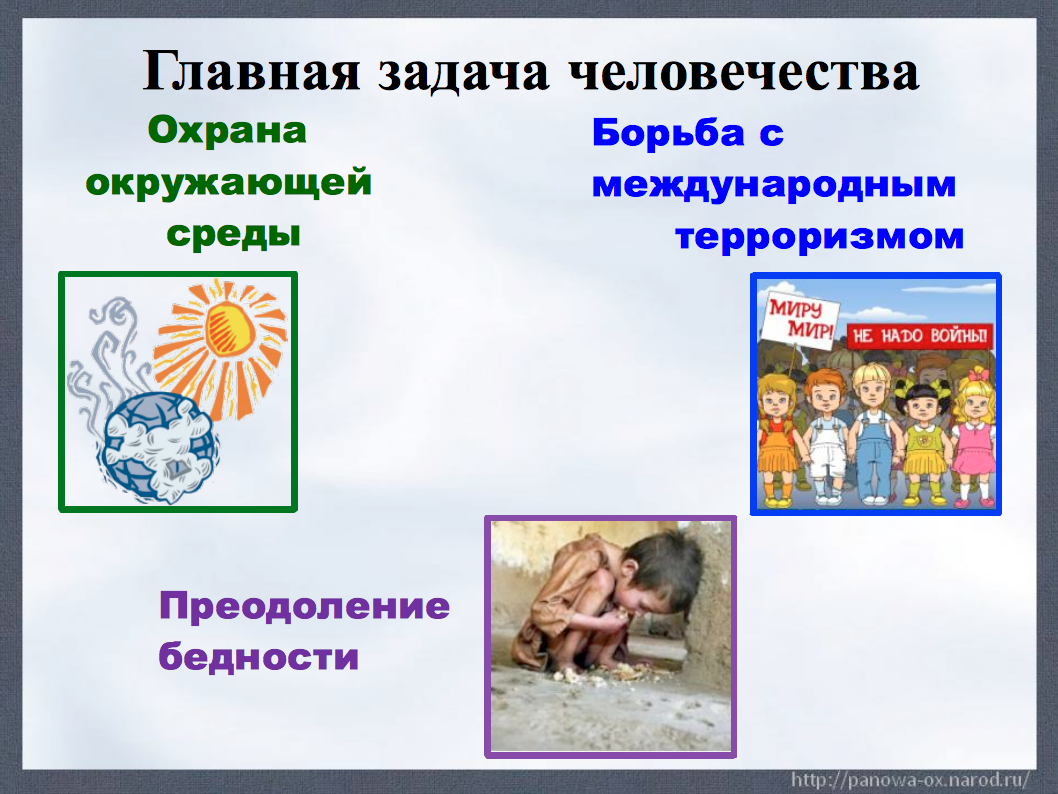 Главная задача человечества

Охрана окружающей среды

Борьба с международным терроризмом

МИРУ МИР!

НЕ НАДО ВОЙНЫ!

Преодоление бедности

http://panowa-ox.narod.ru/